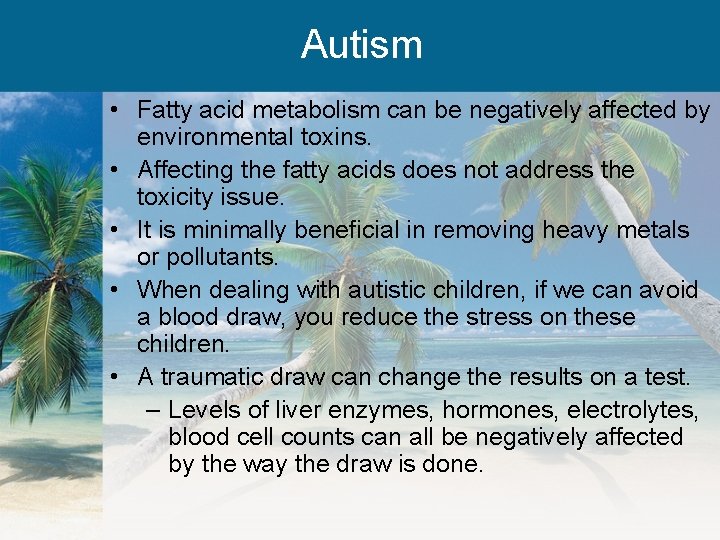 Autism

• Fatty acid metabolism can be negatively affected by environmental toxins.
• Affecting the fatty acids does not address the toxicity issue.
• It is minimally beneficial in removing heavy metals or pollutants.
• When dealing with autistic children, if we can avoid a blood draw, you reduce the stress on these children.
• A traumatic draw can change the results on a test.
– Levels of liver enzymes, hormones, electrolytes, blood cell counts can all be negatively affected by the way the draw is done.